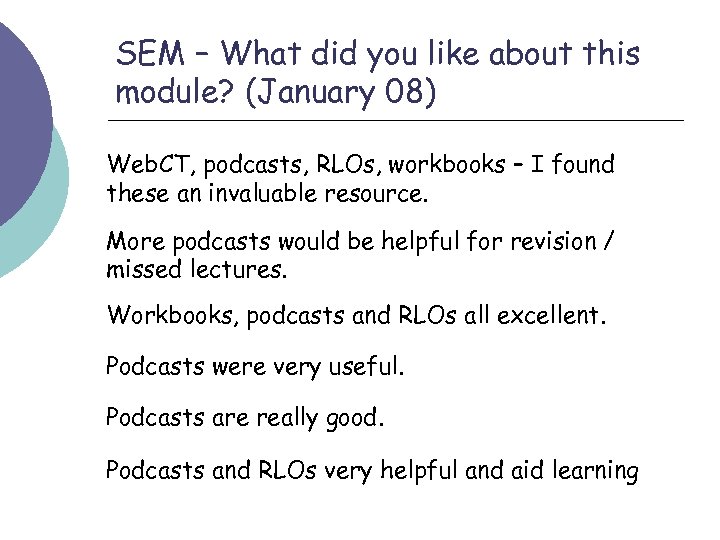 SEM – What did you like about this module? (January 08)

WebCT, podcasts, RLOs, workbooks – I found these an invaluable resource.

More podcasts would be helpful for revision / missed lectures.

Workbooks, podcasts and RLOs all excellent.

Podcasts were very useful.

Podcasts are really good.

Podcasts and RLOs very helpful and aid learning